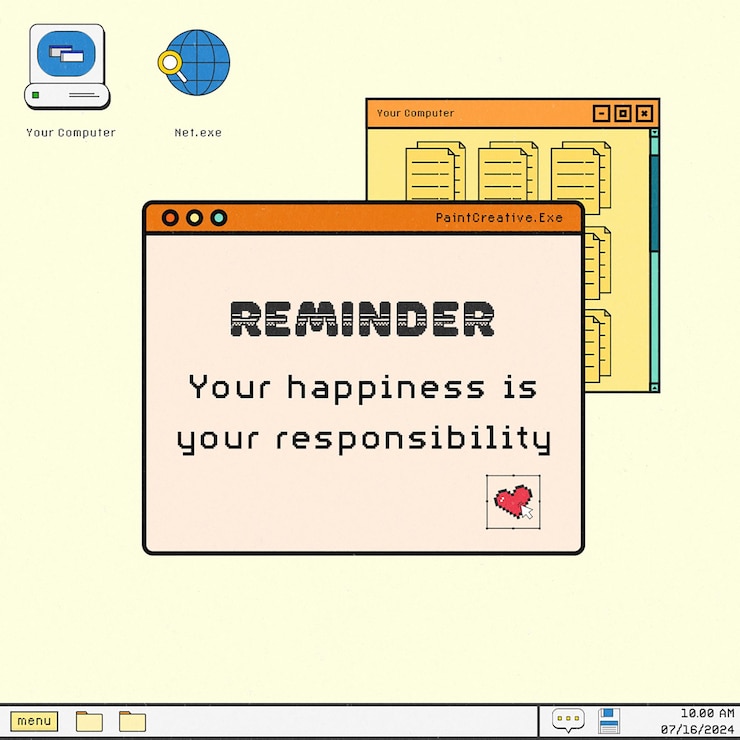 Your Computer

Net.exe

Your Computer

PaintCreative.Exe

REMINDER

Your happiness is your responsibility

menu

10.00 AM
07/16/2024